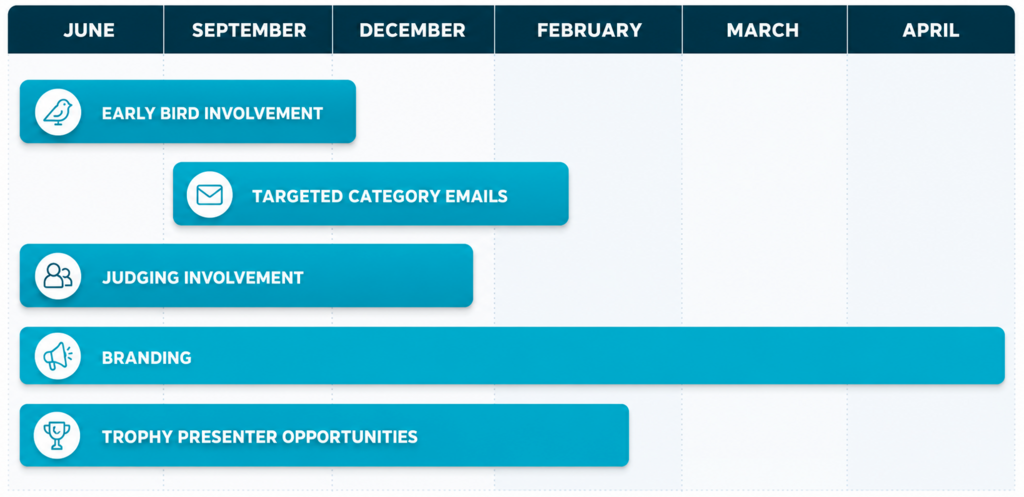 JUNE SEPTEMBER DECEMBER FEBRUARY MARCH APRIL

EARLY BIRD INVOLVEMENT

TARGETED CATEGORY EMAILS

JUDGING INVOLVEMENT

BRANDING

TROPHY PRESENTER OPPORTUNITIES